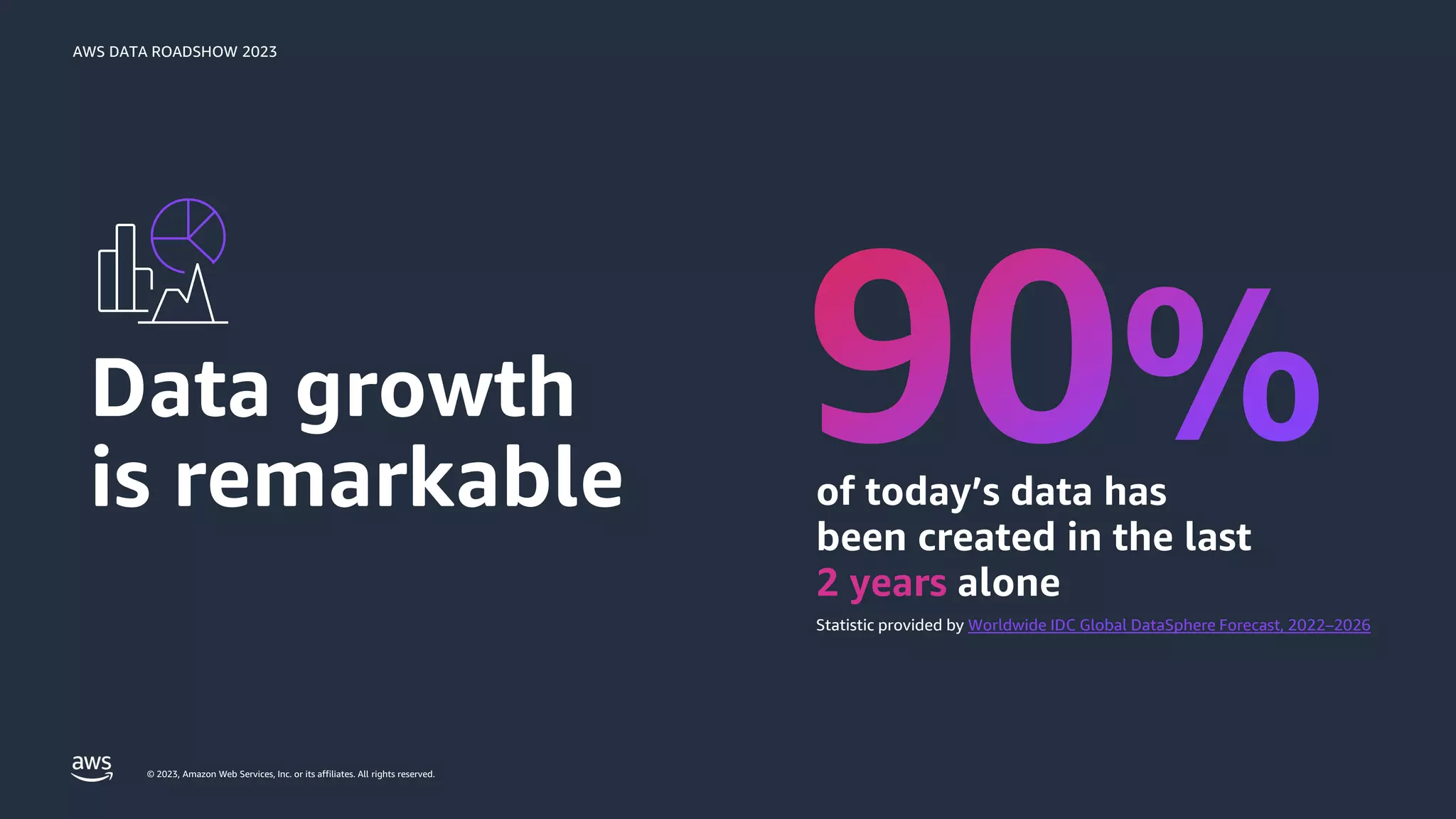 AWS DATA ROADSHOW 2023

Data growth is remarkable

90%

of today's data has been created in the last 2 years alone

Statistic provided by Worldwide IDC Global DataSphere Forecast, 2022–2026

aws

© 2023, Amazon Web Services, Inc. or its affiliates. All rights reserved.